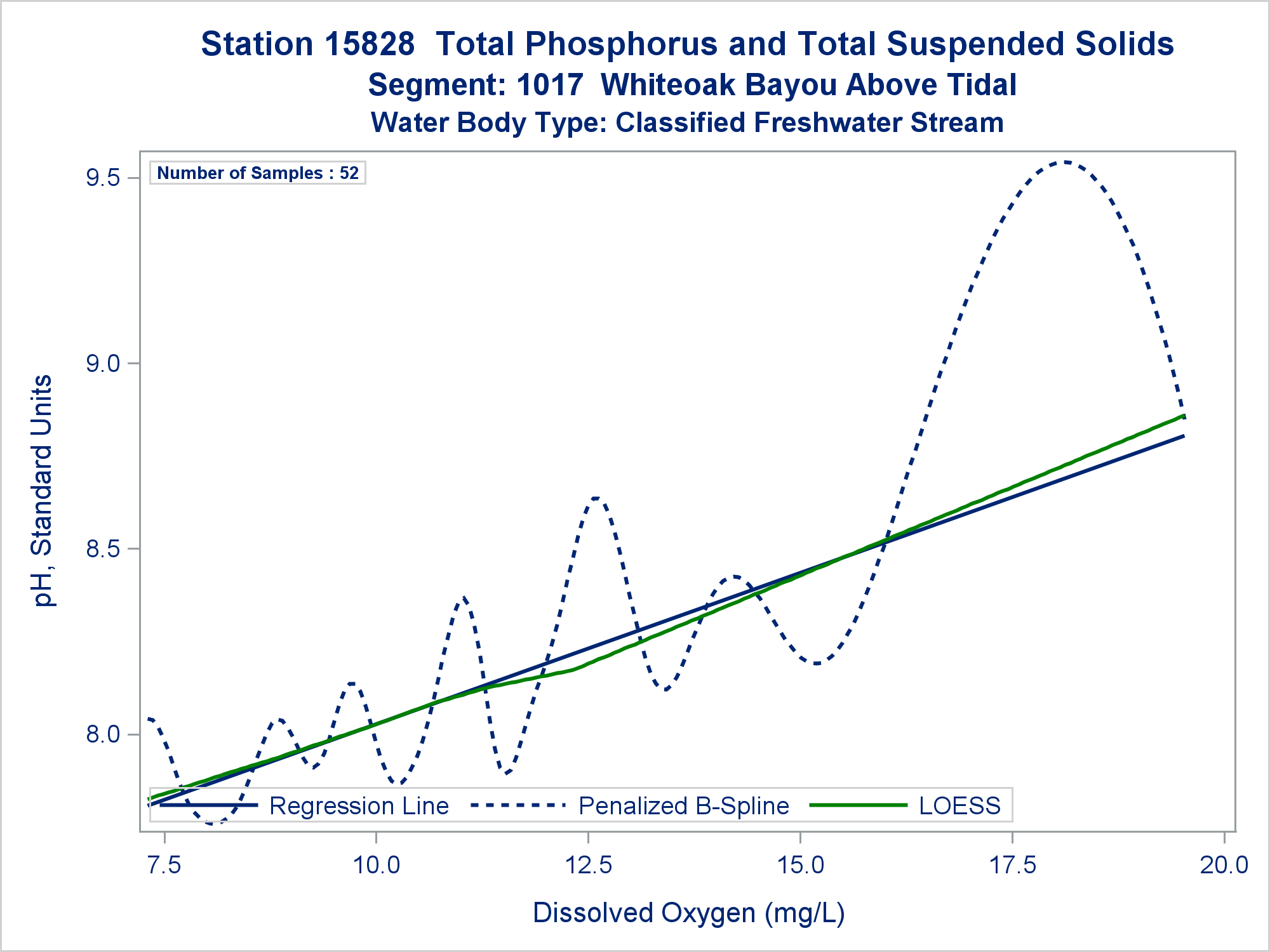 Station 15828  Total Phosphorus and Total Suspended Solids
Segment: 1017  Whiteoak Bayou Above Tidal
Water Body Type: Classified Freshwater Stream

Number of Samples : 52

pH, Standard Units

9.5
9.0
8.5
8.0

Regression Line   Penalized B-Spline   LOESS

7.5   10.0   12.5   15.0   17.5   20.0

Dissolved Oxygen (mg/L)